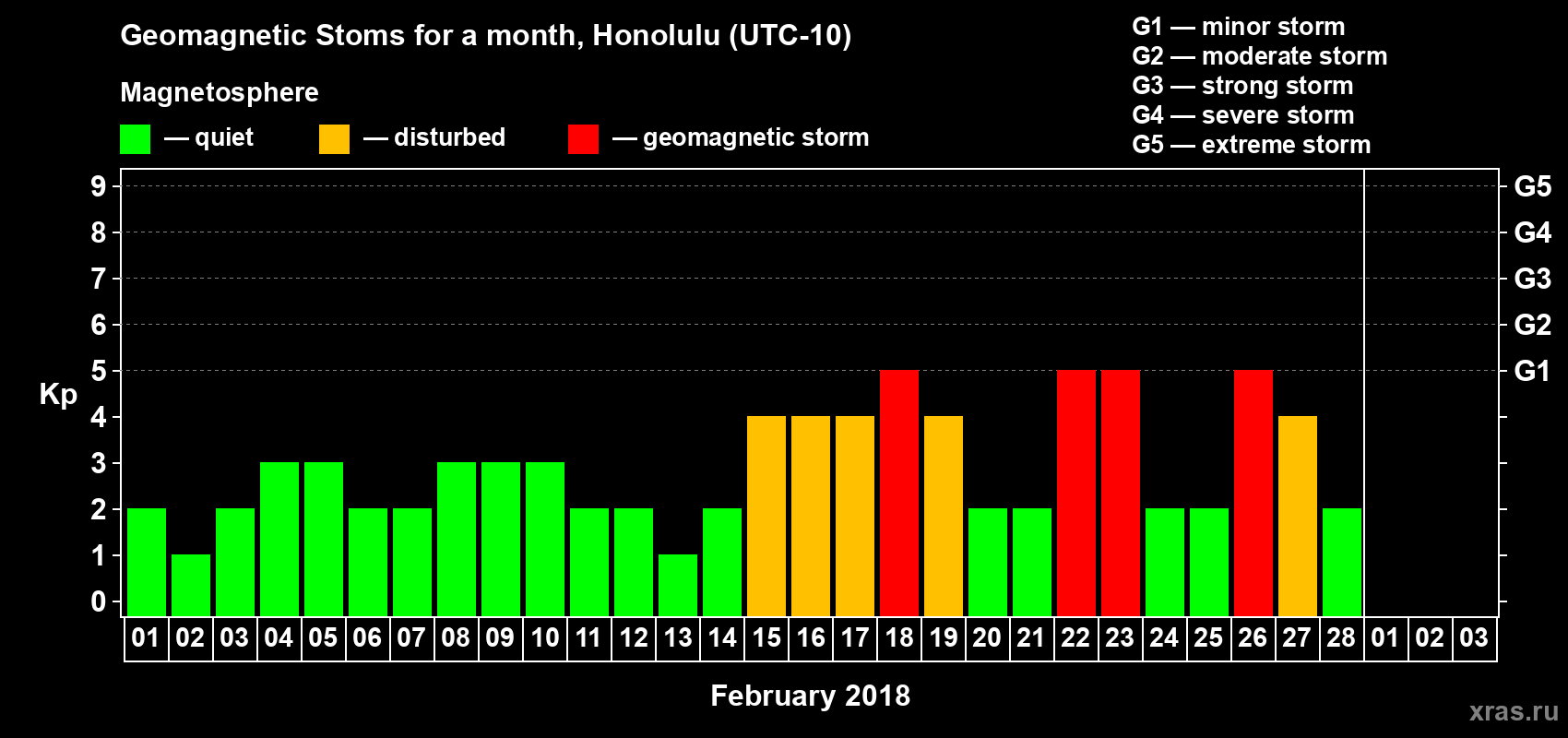 Geomagnetic Stoms for a month, Honolulu (UTC-10)

Magnetosphere

— quiet — disturbed — geomagnetic storm

G1 — minor storm
G2 — moderate storm
G3 — strong storm
G4 — severe storm
G5 — extreme storm

Kp

9 8 7 6 5 4 3 2 1 0

G5 G4 G3 G2 G1

01 02 03 04 05 06 07 08 09 10 11 12 13 14 15 16 17 18 19 20 21 22 23 24 25 26 27 28 01 02 03

February 2018

xras.ru